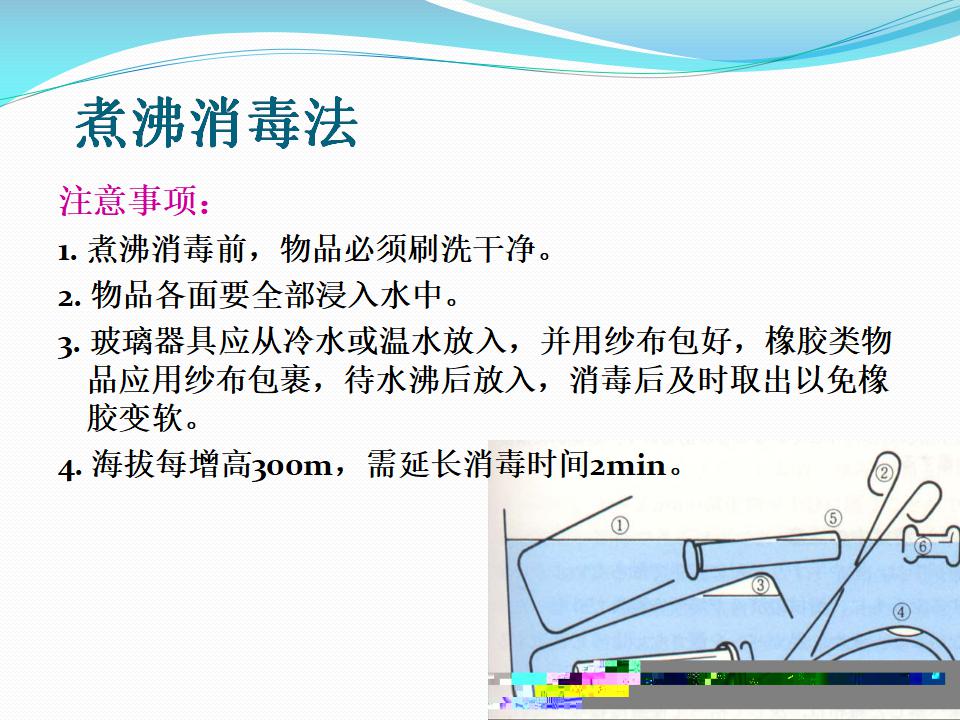 煮沸消毒法

注意事项：

1. 煮沸消毒前，物品必须刷洗干净。

2. 物品各面要全部浸入水中。

3. 玻璃器具应从冷水或温水放入，并用纱布包好，橡胶类物品应用纱布包裹，待水沸后放入，消毒后及时取出以免橡胶变软。

4. 海拔每增高300m，需延长消毒时间2min。

①
②
③
④
⑤
⑥